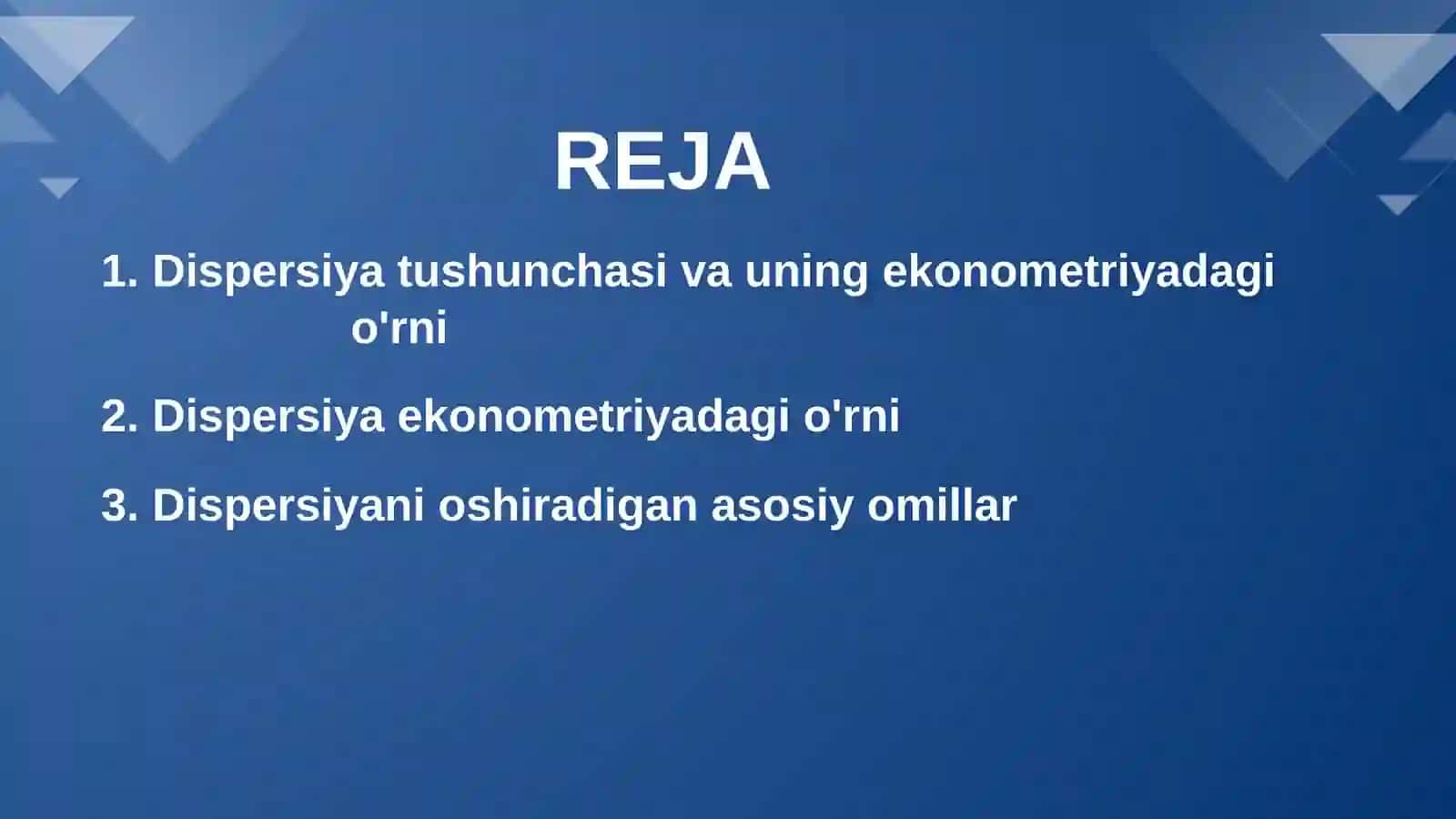 REJA

1. Dispersiya tushunchasi va uning ekonometriyadagi o'rni

2. Dispersiya ekonometriyadagi o'rni

3. Dispersiyani oshiradigan asosiy omillar